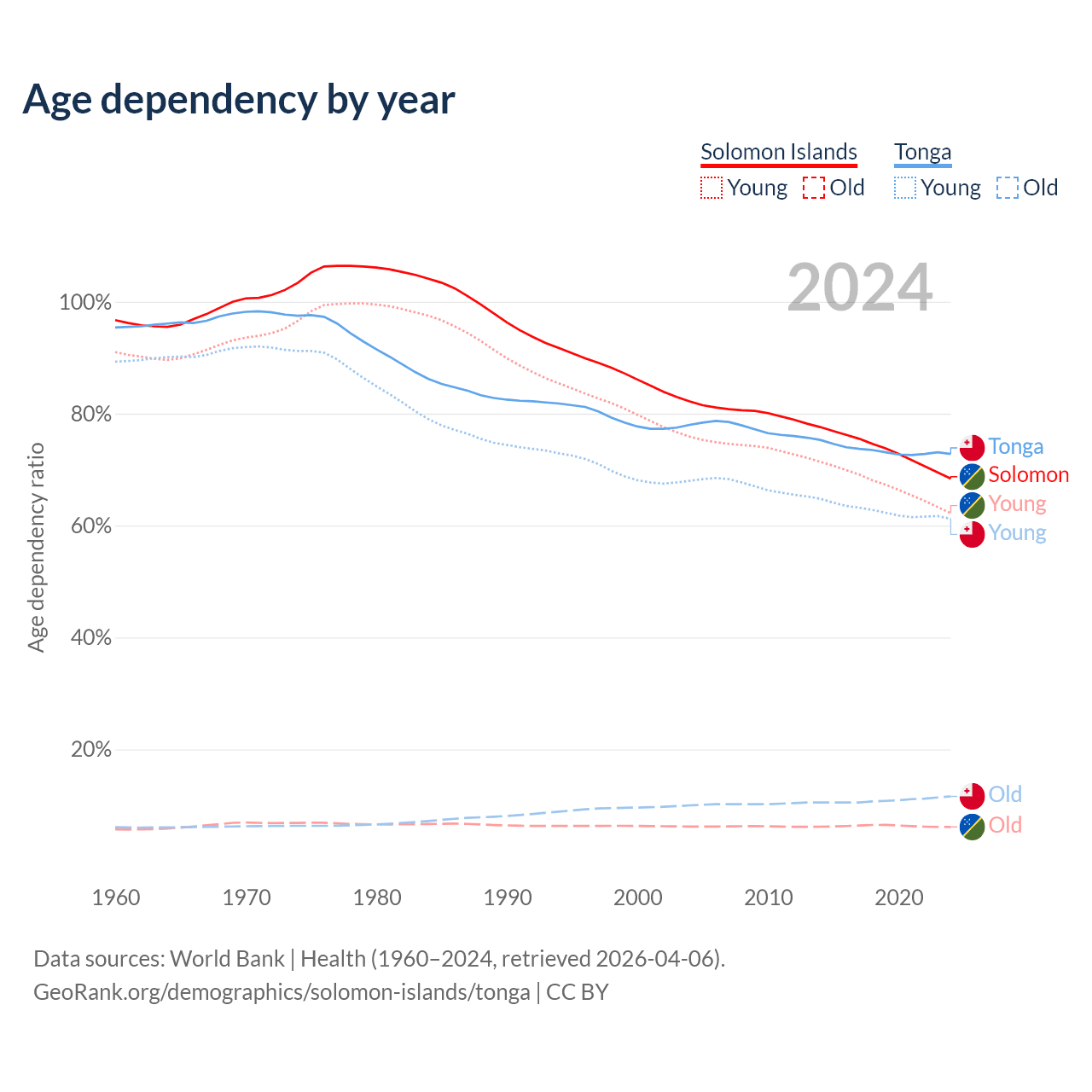 Age dependency by year

Solomon Islands
Young Old

Tonga
Young Old

2024

Age dependency ratio

100%
80%
60%
40%
20%

Tonga
Solomon
Young
Young

Old
Old

1960 1970 1980 1990 2000 2010 2020

Data sources: World Bank | Health (1960–2024, retrieved 2026-04-06).
GeoRank.org/demographics/solomon-islands/tonga | CC BY